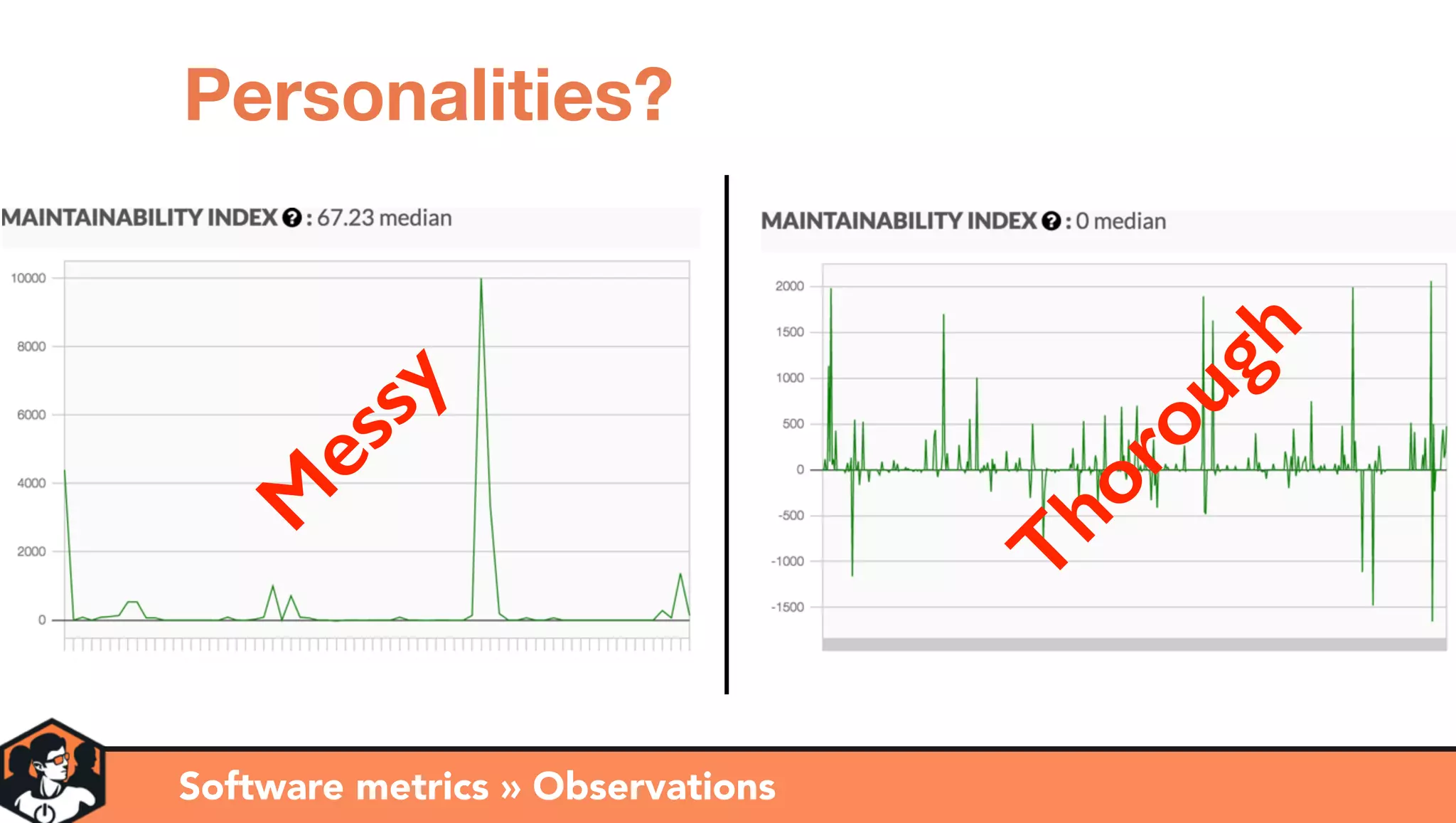 Personalities?

MAINTAINABILITY INDEX ? : 67.23 median

10000
8000
6000
4000
2000
0

Messy

MAINTAINABILITY INDEX ? : 0 median

2000
1500
1000
500
0
-500
-1000
-1500

Thorough

Software metrics » Observations